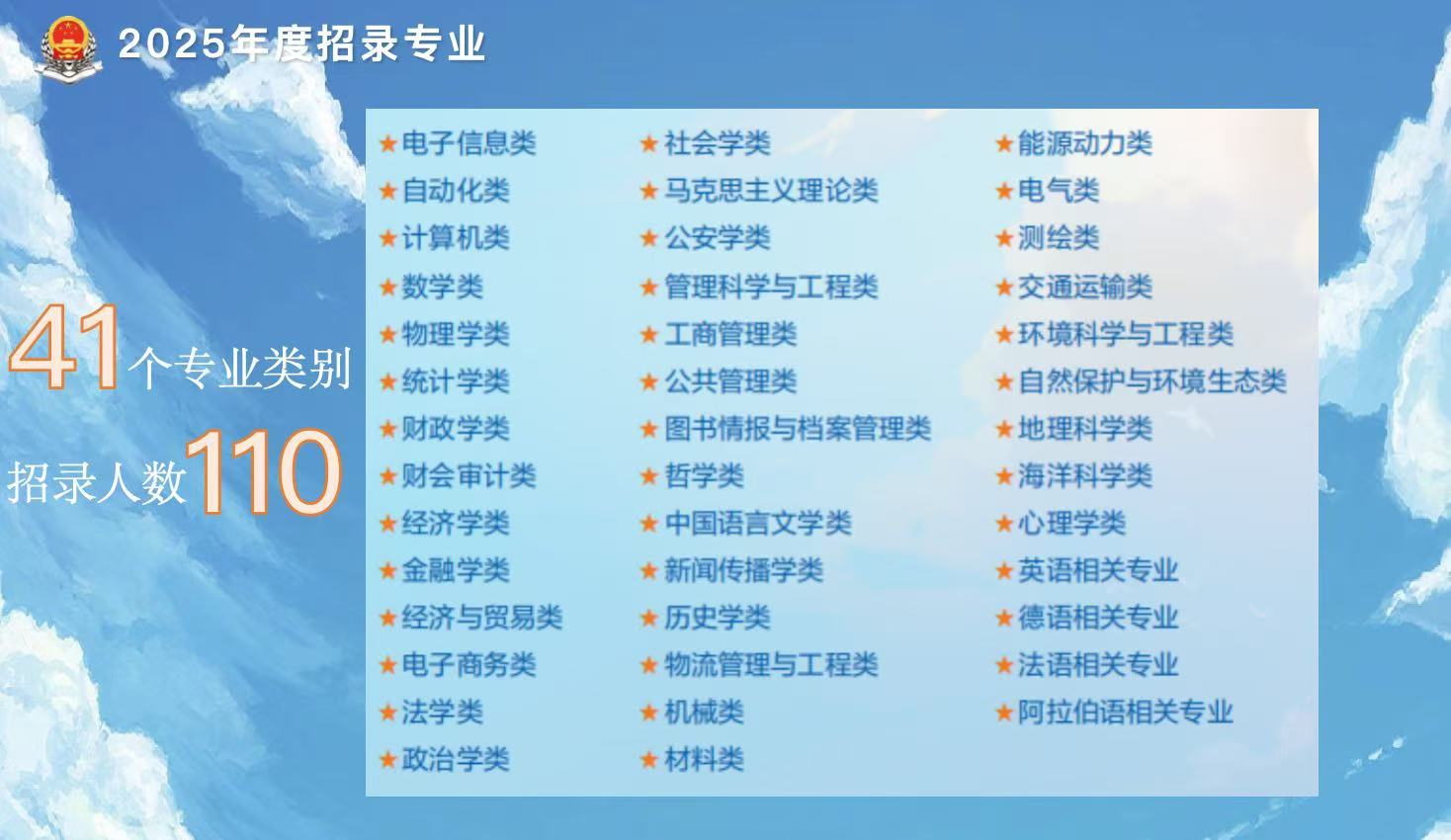 2025年度招录专业

41个专业类别
招录人数110

★电子信息类
★自动化类
★计算机类
★数学类
★物理学类
★统计学类
★财政学类
★财会审计类
★经济学类
★金融学类
★经济与贸易类
★电子商务类
★法学类
★政治学类

★社会学类
★马克思主义理论类
★公安学类
★管理科学与工程类
★工商管理类
★公共管理类
★图书情报与档案管理类
★哲学类
★中国语言文学类
★新闻传播学类
★历史学类
★物流管理与工程类
★机械类
★材料类

★能源动力类
★电气类
★测绘类
★交通运输类
★环境科学与工程类
★自然保护与环境生态类
★地理科学类
★海洋科学类
★心理学类
★英语相关专业
★德语相关专业
★法语相关专业
★阿拉伯语相关专业